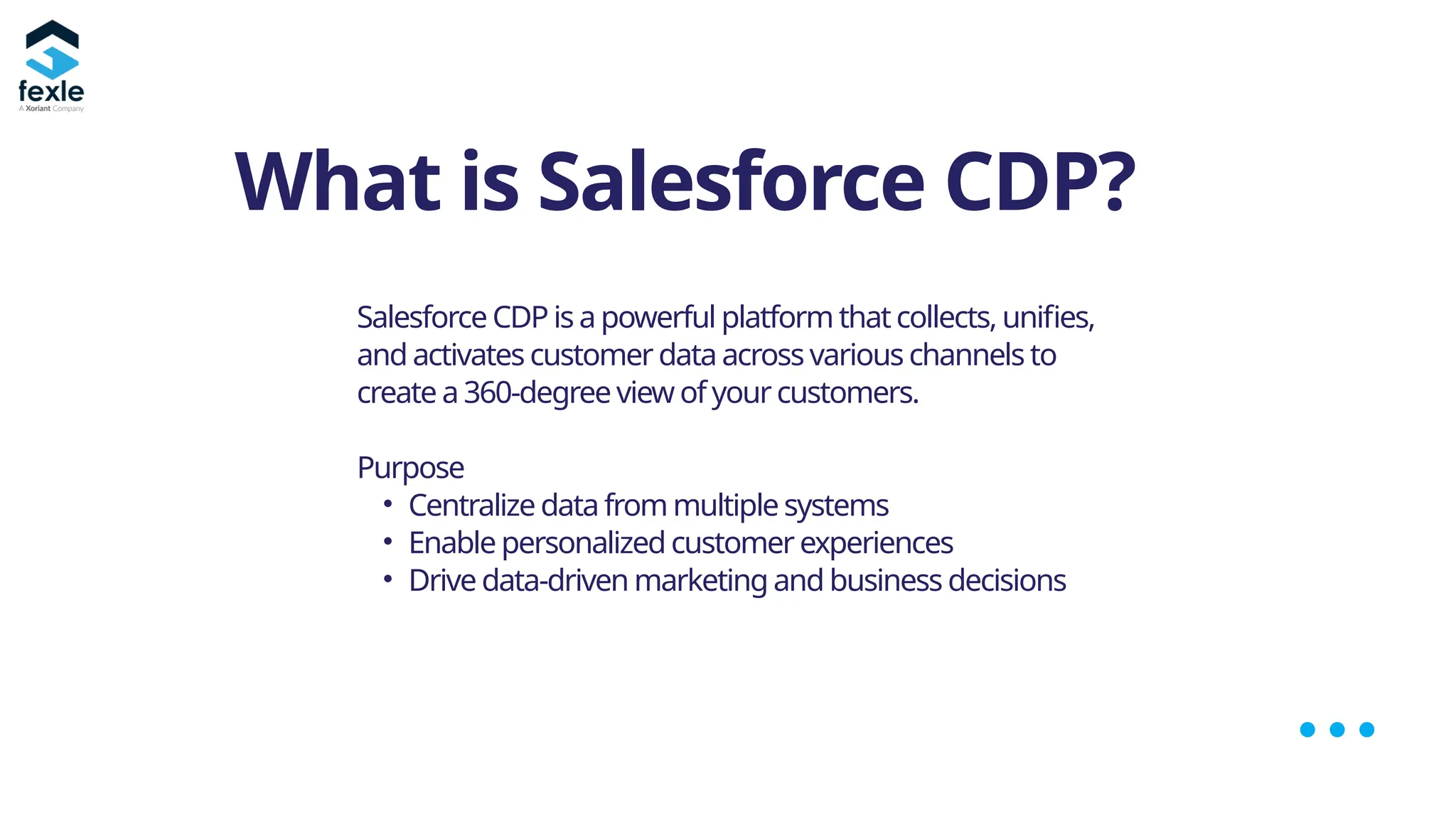 fexle
A Xoriant Company

What is Salesforce CDP?

Salesforce CDP is a powerful platform that collects, unifies, and activates customer data across various channels to create a 360-degree view of your customers.

Purpose
• Centralize data from multiple systems
• Enable personalized customer experiences
• Drive data-driven marketing and business decisions